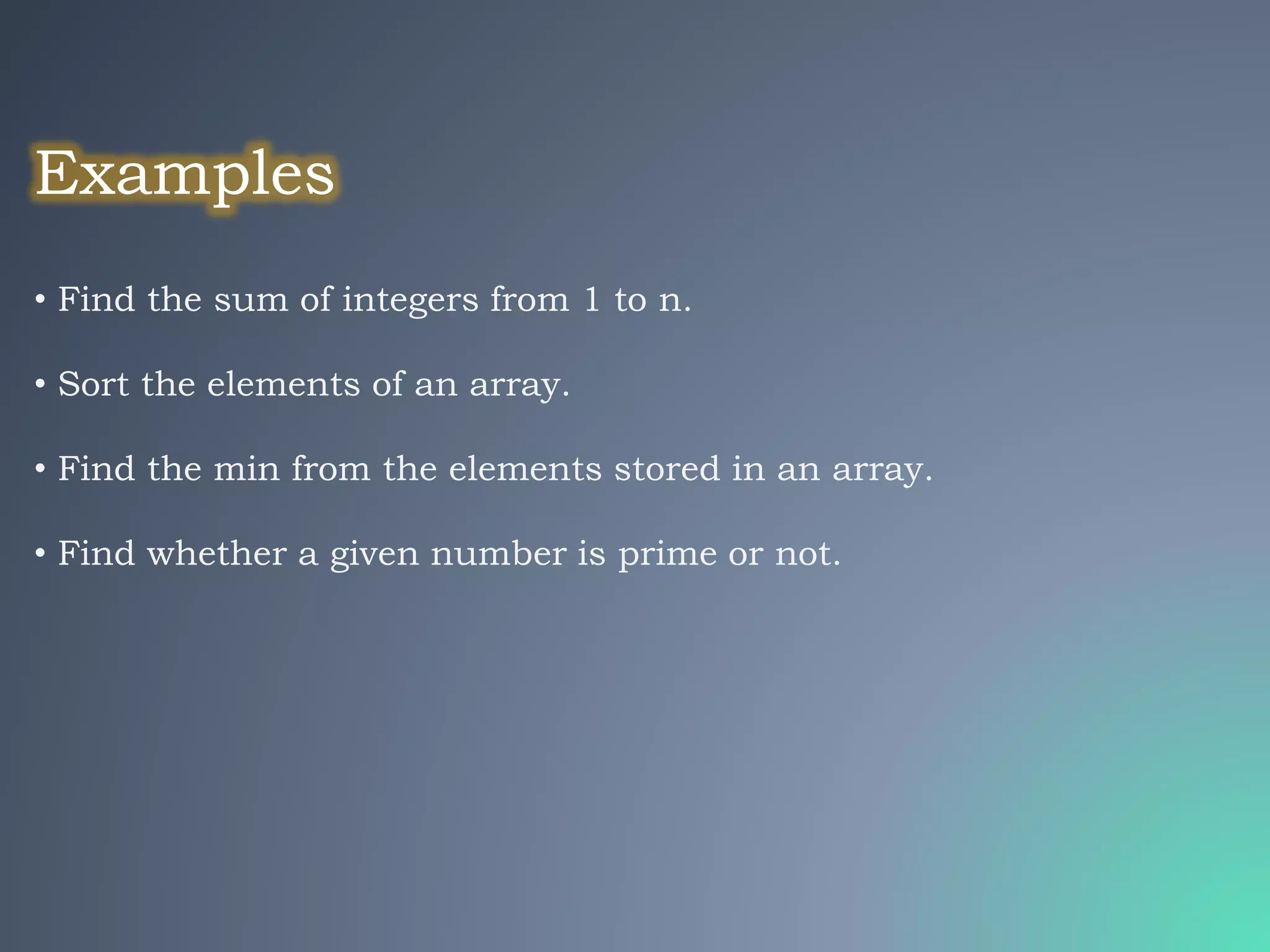 Examples

• Find the sum of integers from 1 to n.

• Sort the elements of an array.

• Find the min from the elements stored in an array.

• Find whether a given number is prime or not.